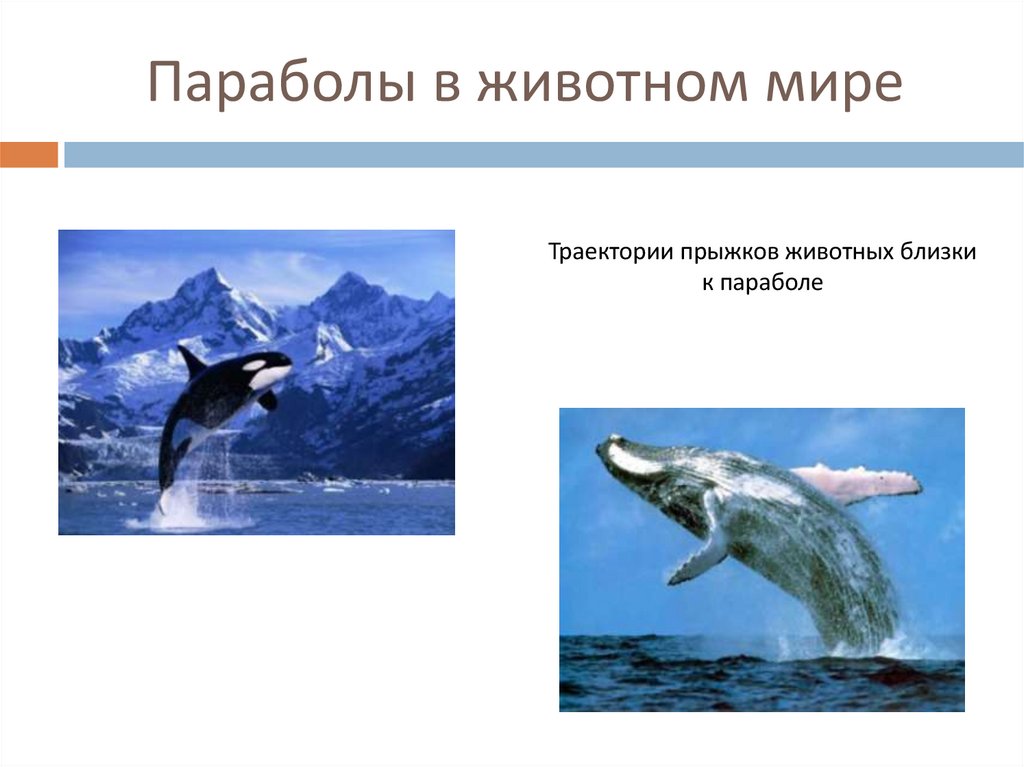 Параболы в животном мире

Траектории прыжков животных близки к параболе